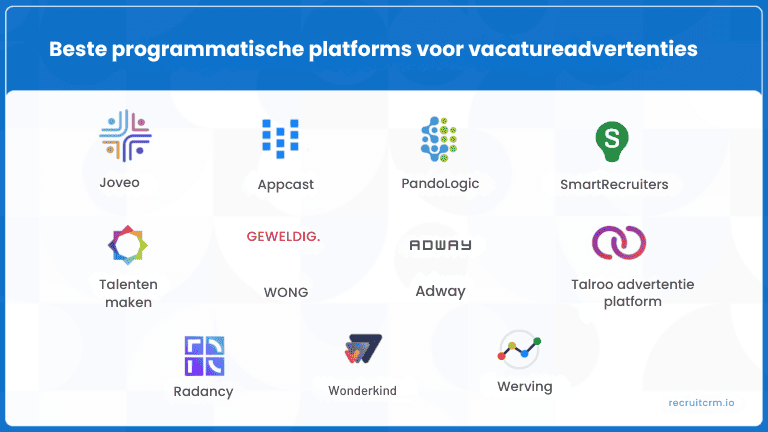 Beste programmatische platforms voor vacatureadvertenties

Joveo

Appcast

PandoLogic

S

SmartRecruiters

Talenten maken

GEWELDIG.

WONG

ADWAY

Adway

Talroo advertentie platform

Radancy

Wonderkind

Werving

recruitcrm.io